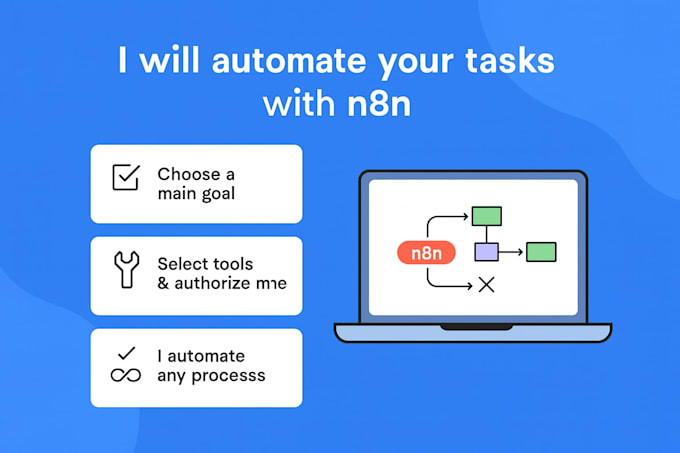 I will automate your tasks with n8n

Choose a main goal

Select tools & authorize me

I automate any processs

n8n